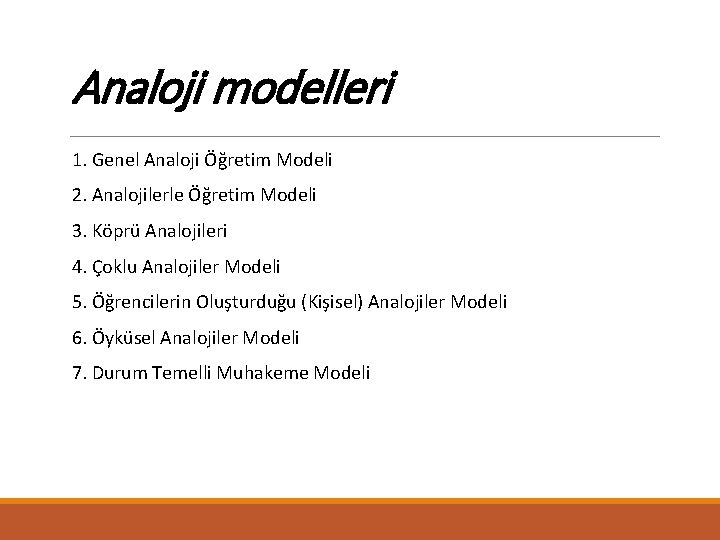 Analoji modelleri

1. Genel Analoji Öğretim Modeli

2. Analojilerle Öğretim Modeli

3. Köprü Analojileri

4. Çoklu Analojiler Modeli

5. Öğrencilerin Oluşturduğu (Kişisel) Analojiler Modeli

6. Öyküsel Analojiler Modeli

7. Durum Temelli Muhakeme Modeli